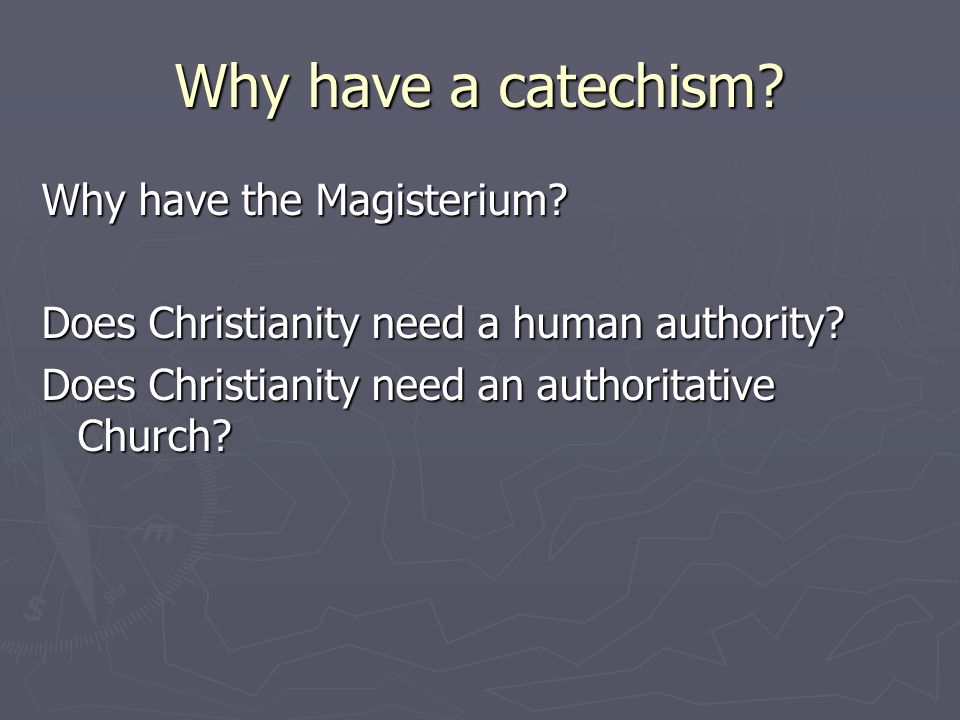 Why have a catechism?

Why have the Magisterium?

Does Christianity need a human authority?

Does Christianity need an authoritative Church?